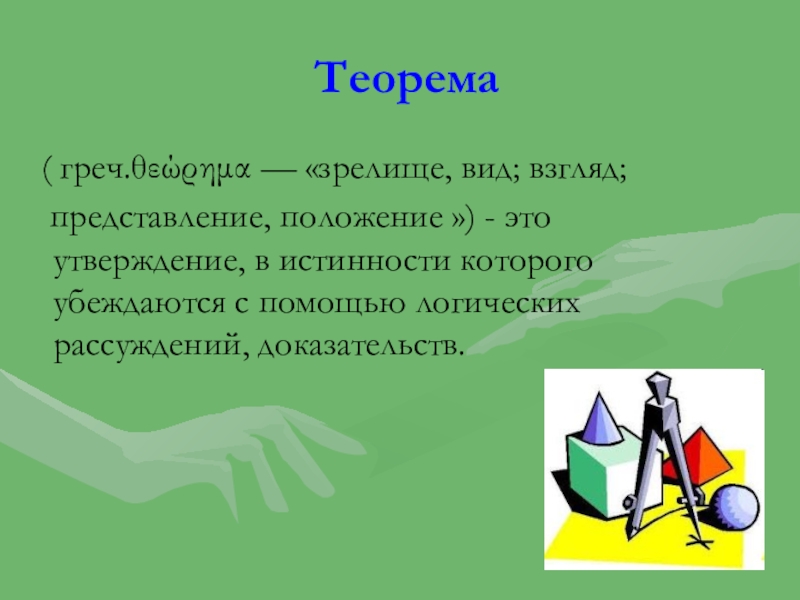 Теорема

( греч.θεώρημα — «зрелище, вид; взгляд; представление, положение ») - это утверждение, в истинности которого убеждаются с помощью логических рассуждений, доказательств.